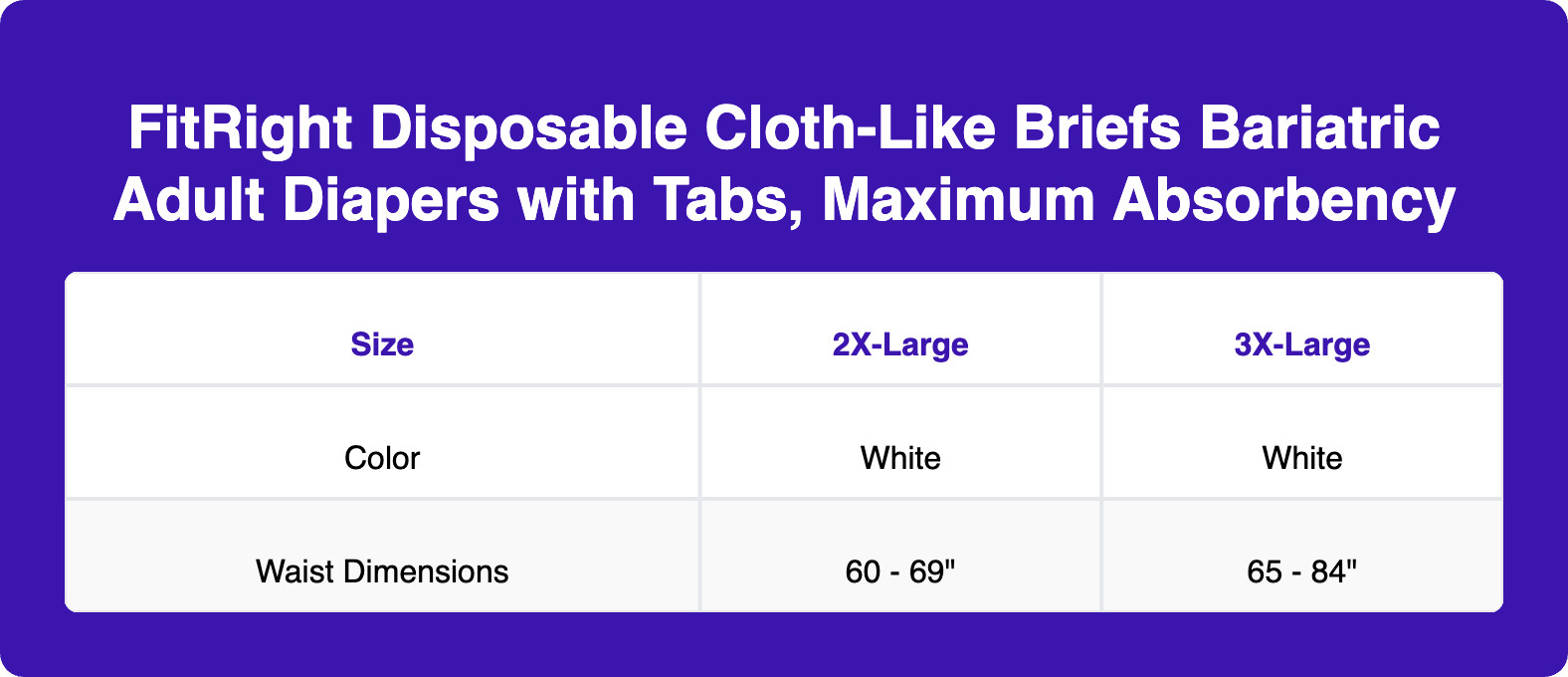 FitRight Disposable Cloth-Like Briefs Bariatric Adult Diapers with Tabs, Maximum Absorbency

| Size | 2X-Large | 3X-Large |
|---|---|---|
| Color | White | White |
| Waist Dimensions | 60 - 69" | 65 - 84" |